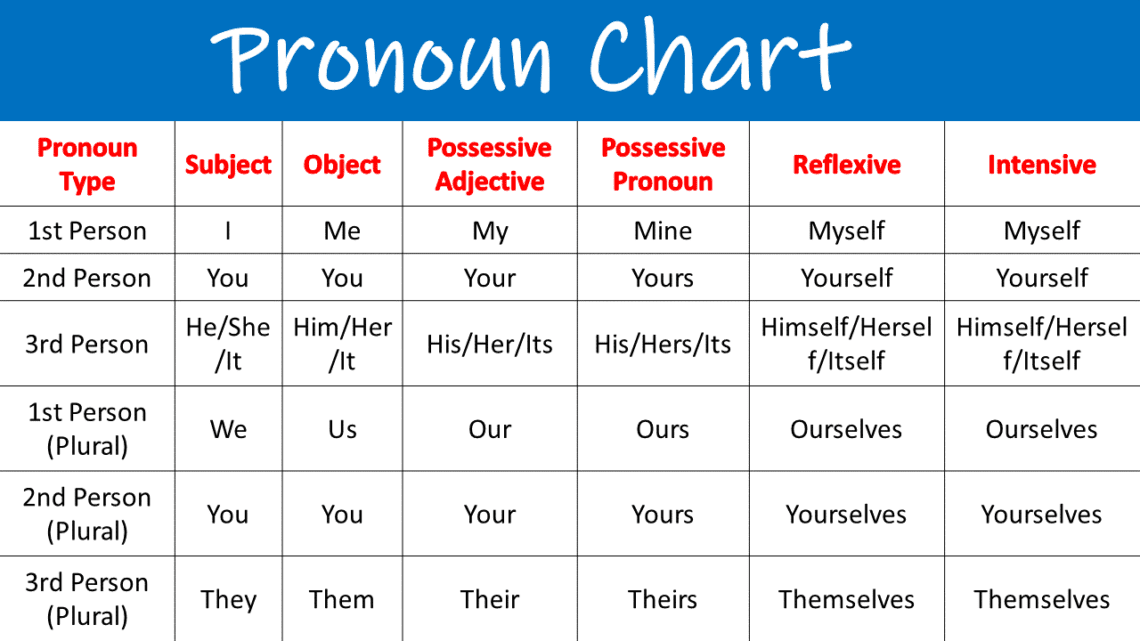 Pronoun Chart

| Pronoun Type | Subject | Object | Possessive Adjective | Possessive Pronoun | Reflexive | Intensive |
|---|---|---|---|---|---|---|
| 1st Person | I | Me | My | Mine | Myself | Myself |
| 2nd Person | You | You | Your | Yours | Yourself | Yourself |
| 3rd Person | He/She/It | Him/Her/It | His/Her/Its | His/Hers/Its | Himself/Herself/Itself | Himself/Herself/Itself |
| 1st Person (Plural) | We | Us | Our | Ours | Ourselves | Ourselves |
| 2nd Person (Plural) | You | You | Your | Yours | Yourselves | Yourselves |
| 3rd Person (Plural) | They | Them | Their | Theirs | Themselves | Themselves |